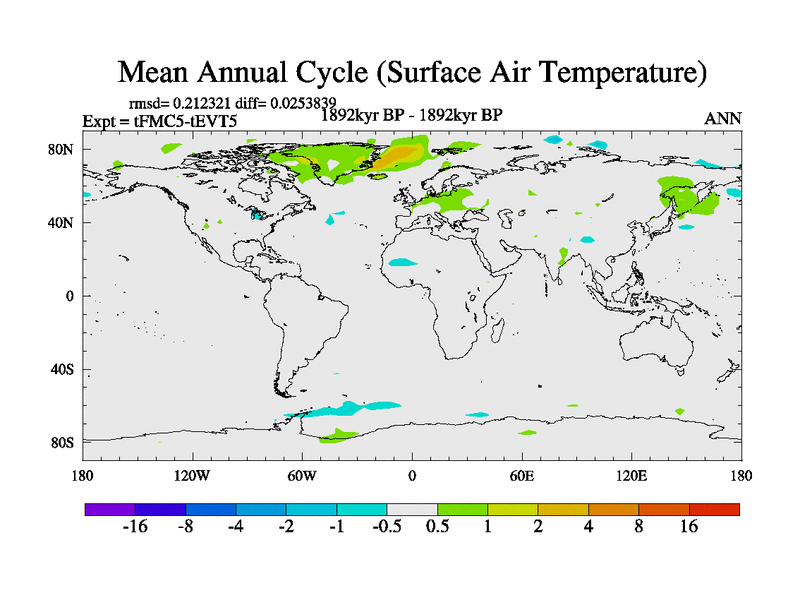 Mean Annual Cycle (Surface Air Temperature)

rmsd= 0.212321 diff= 0.0253839

Expt = tFMC5-tEVT5

1892kyr BP - 1892kyr BP

ANN

80N

40N

0

40S

80S

180

120W

60W

0

60E

120E

180

-16 -8 -4 -2 -1 -0.5 0.5 1 2 4 8 16